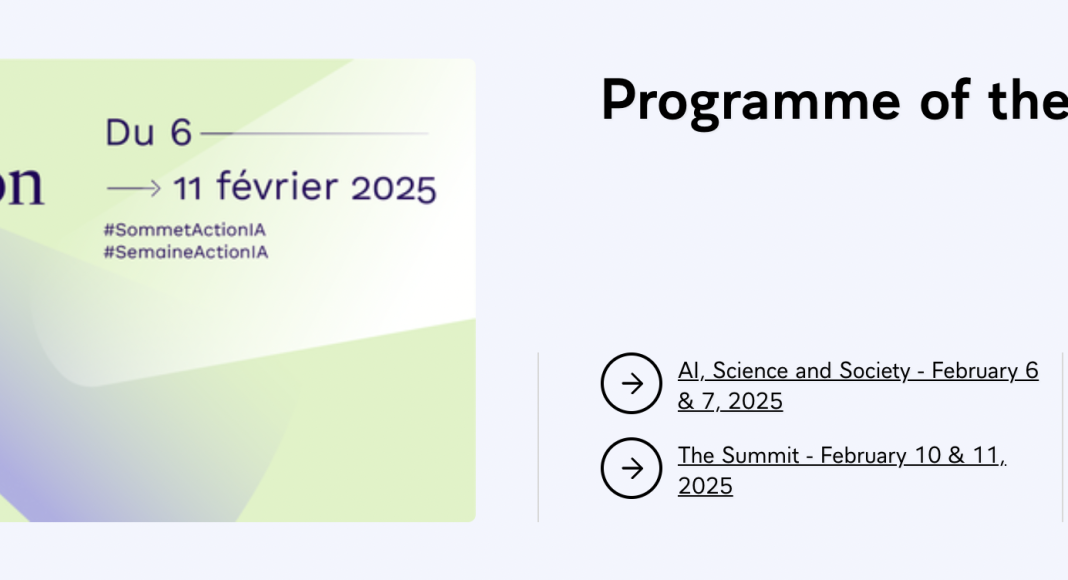 on

Du 6

11 février 2025

#SommetActionIA
#SemaineActionIA

Programme of the

AI, Science and Society - February 6 & 7, 2025

The Summit - February 10 & 11, 2025